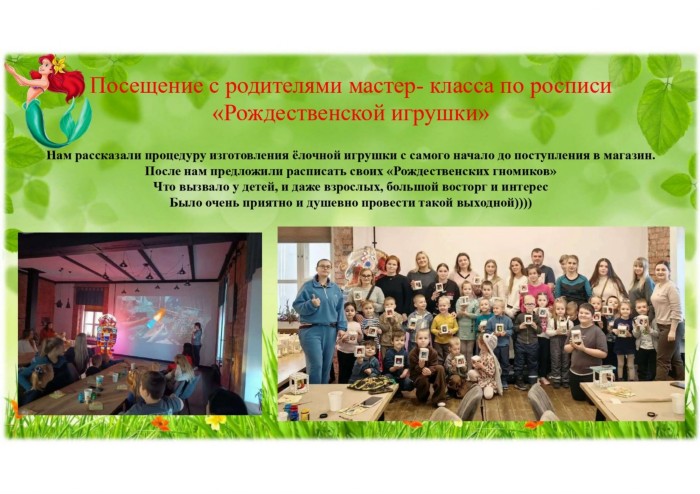 Посещение с родителями мастер- класса по росписи «Рождественской игрушки»

Нам рассказали процедуру изготовления ёлочной игрушки с самого начало до поступления в магазин. После нам предложили расписать своих «Рождественских гномиков» Что вызвало у детей, и даже взрослых, большой восторг и интерес Было очень приятно и душевно провести такой выходной))))